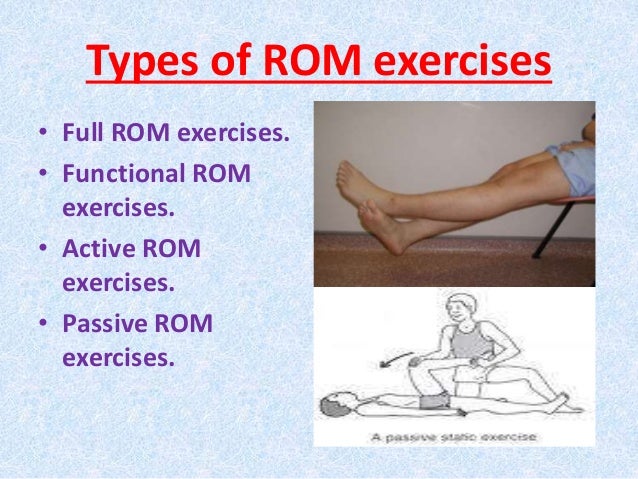 Types of ROM exercises

• Full ROM exercises.
• Functional ROM exercises.
• Active ROM exercises.
• Passive ROM exercises.

A passive static exercise